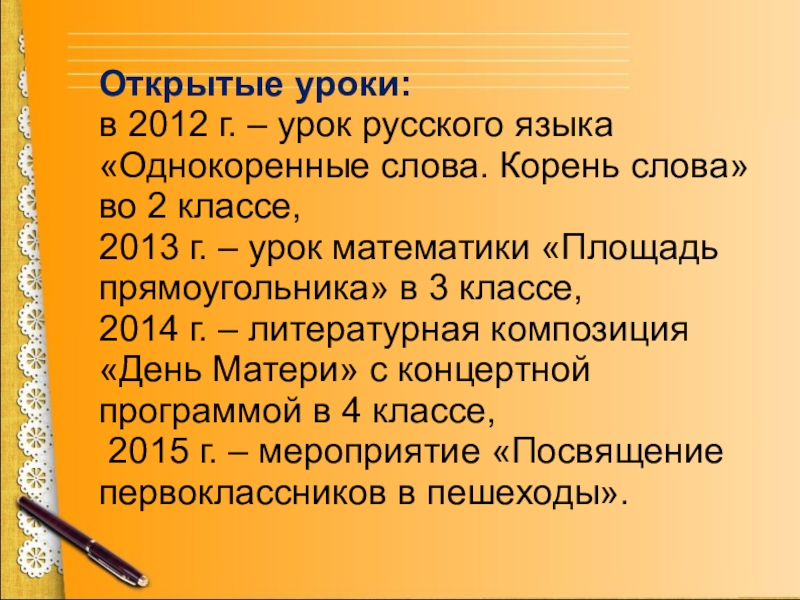 Открытые уроки:
в 2012 г. – урок русского языка «Однокоренные слова. Корень слова» во 2 классе,
2013 г. – урок математики «Площадь прямоугольника» в 3 классе,
2014 г. – литературная композиция «День Матери» с концертной программой в 4 классе,
2015 г. – мероприятие «Посвящение первоклассников в пешеходы».